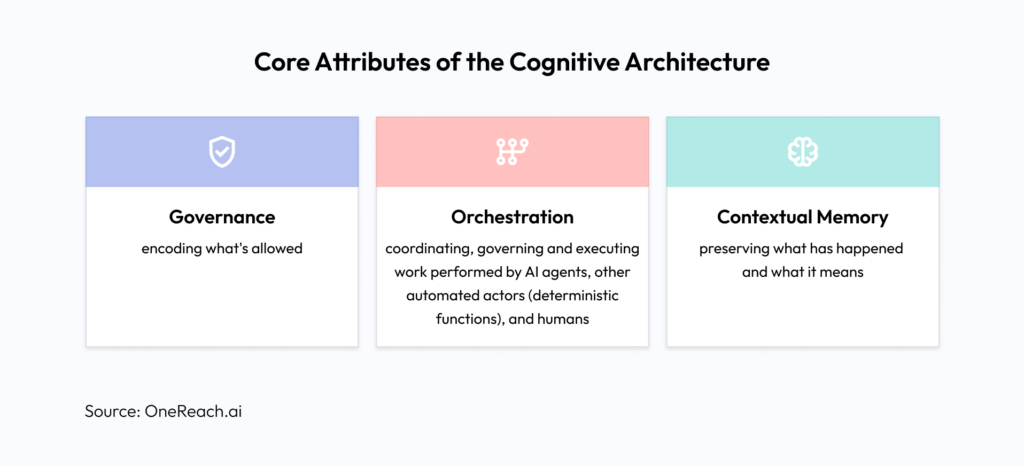 Core Attributes of the Cognitive Architecture

Governance

encoding what's allowed

Orchestration

coordinating, governing and executing work performed by AI agents, other automated actors (deterministic functions), and humans

Contextual Memory

preserving what has happened and what it means

Source: OneReach.ai